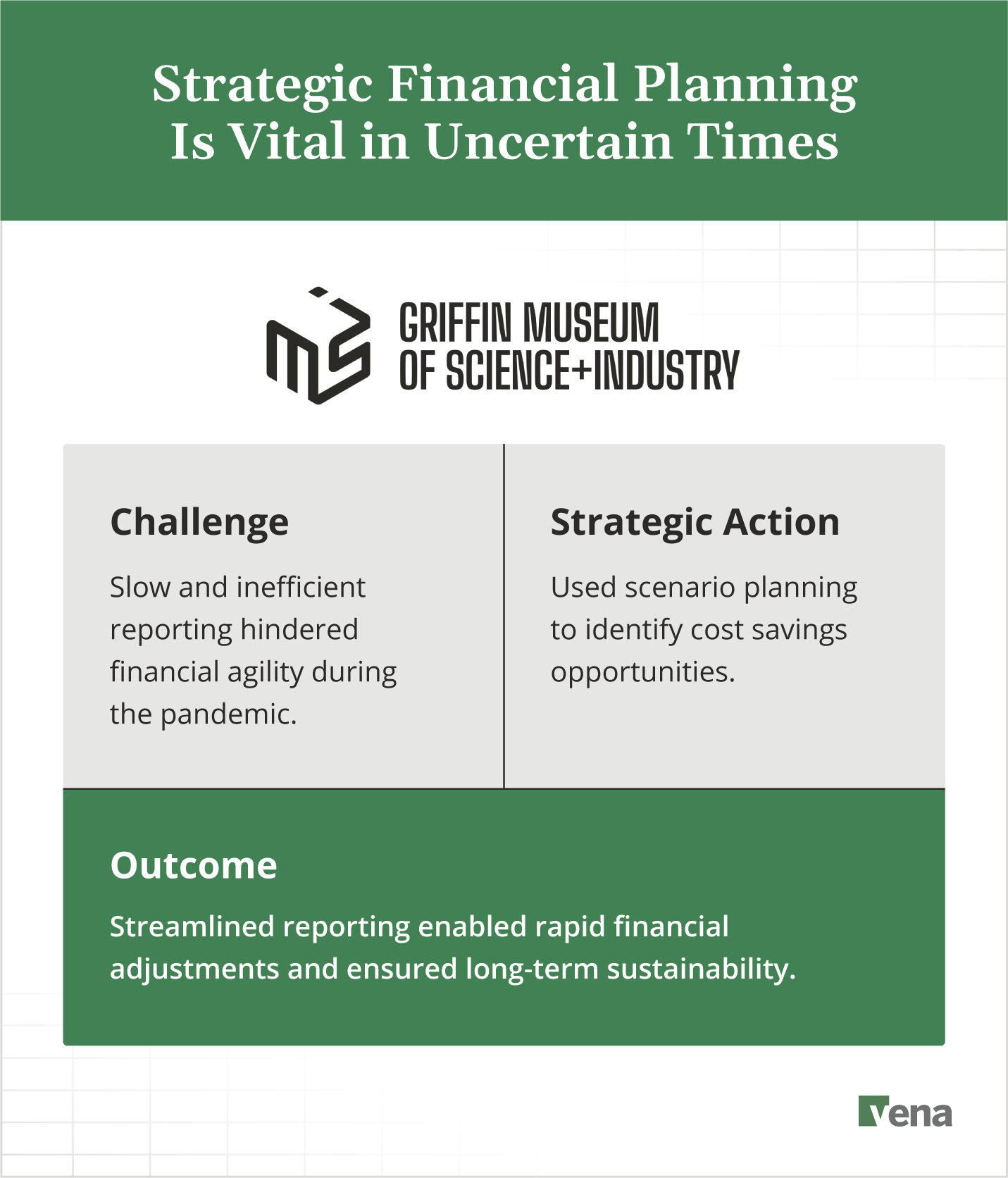 Strategic Financial Planning Is Vital in Uncertain Times

GRIFFIN MUSEUM OF SCIENCE+INDUSTRY

Challenge

Slow and inefficient reporting hindered financial agility during the pandemic.

Strategic Action

Used scenario planning to identify cost savings opportunities.

Outcome

Streamlined reporting enabled rapid financial adjustments and ensured long-term sustainability.

vena